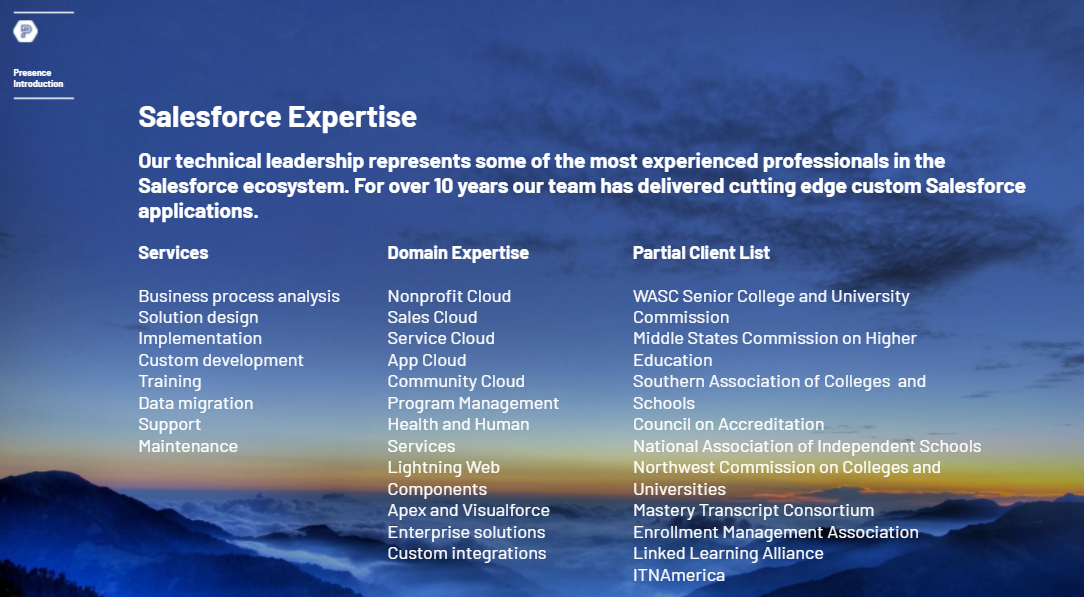 Presence Introduction

Salesforce Expertise

Our technical leadership represents some of the most experienced professionals in the Salesforce ecosystem. For over 10 years our team has delivered cutting edge custom Salesforce applications.

Services

Business process analysis
Solution design
Implementation
Custom development
Training
Data migration
Support
Maintenance

Domain Expertise

Nonprofit Cloud
Sales Cloud
Service Cloud
App Cloud
Community Cloud
Program Management
Health and Human Services
Lightning Web Components
Apex and Visualforce
Enterprise solutions
Custom integrations

Partial Client List

WASC Senior College and University Commission
Middle States Commission on Higher Education
Southern Association of Colleges and Schools
Council on Accreditation
National Association of Independent Schools
Northwest Commission on Colleges and Universities
Mastery Transcript Consortium
Enrollment Management Association
Linked Learning Alliance
ITNAmerica